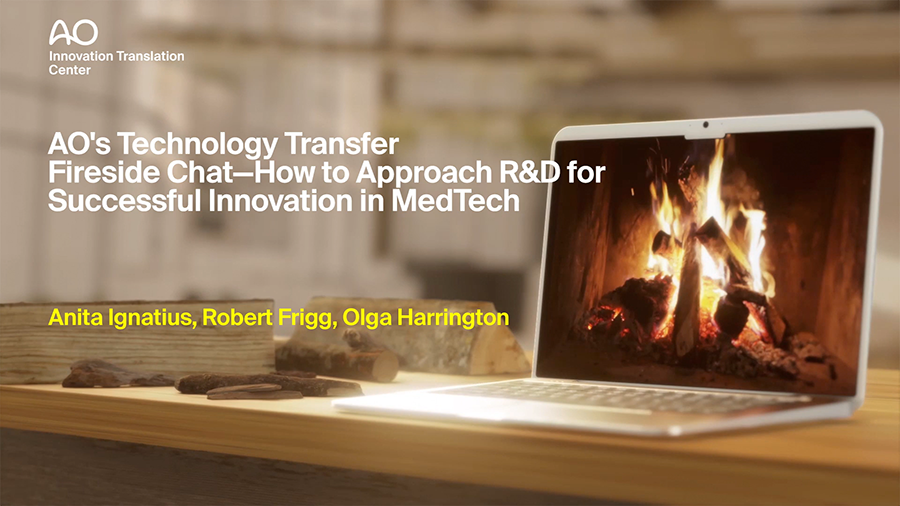 AO
Innovation Translation Center

AO's Technology Transfer Fireside Chat—How to Approach R&D for Successful Innovation in MedTech

Anita Ignatius, Robert Frigg, Olga Harrington